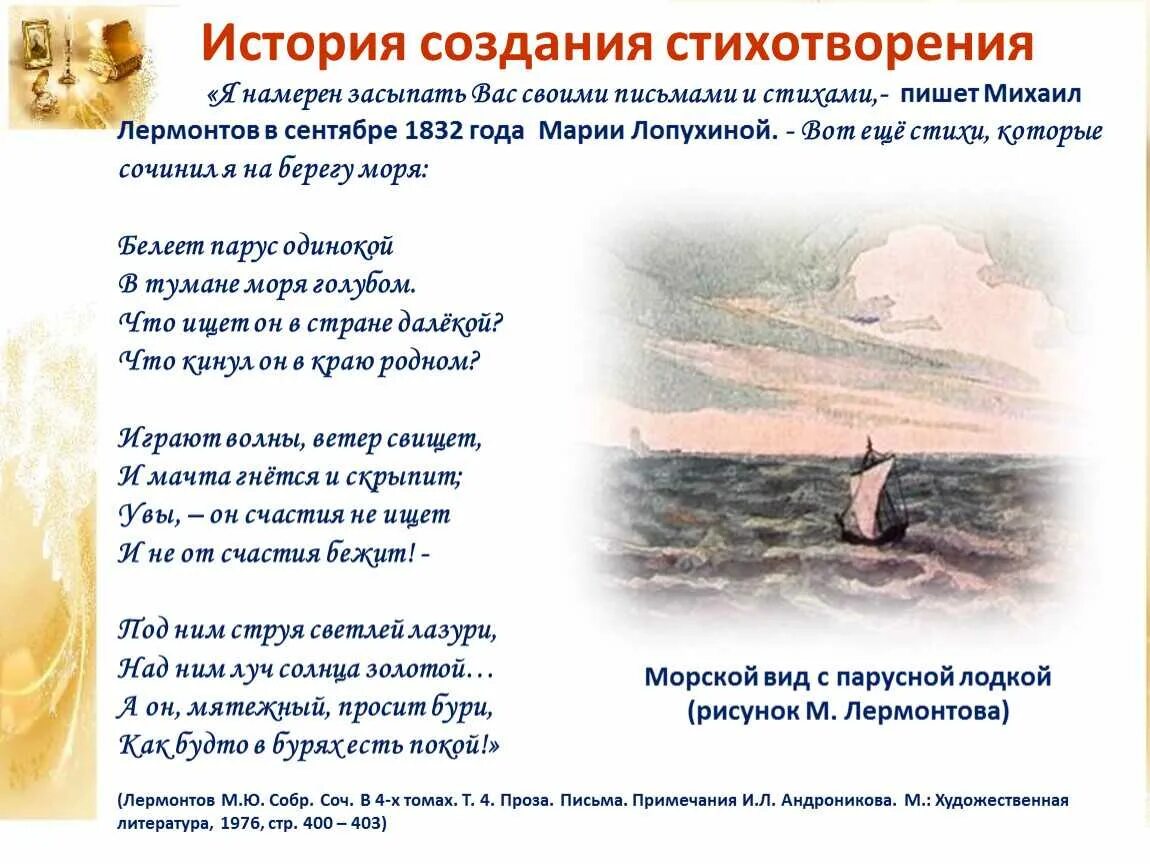 История создания стихотворения

«Я намерен засыпать Вас своими письмами и стихами,- пишет Михаил Лермонтов в сентябре 1832 года Марии Лопухиной. - Вот ещё стихи, которые сочинил я на берегу моря:

Белеет парус одинокой
В тумане моря голубом.
Что ищет он в стране далёкой?
Что кинул он в краю родном?

Играют волны, ветер свищет,
И мачта гнётся и скрыпит;
Увы, – он счастия не ищет
И не от счастия бежит! -

Под ним струя светлей лазури,
Над ним луч солнца золотой…
А он, мятежный, просит бури,
Как будто в бурях есть покой!»

Морской вид с парусной лодкой
(рисунок М. Лермонтова)

(Лермонтов М.Ю. Собр. Соч. В 4-х томах. Т. 4. Проза. Письма. Примечания И.Л. Андроникова. М.: Художественная литература, 1976, стр. 400 – 403)